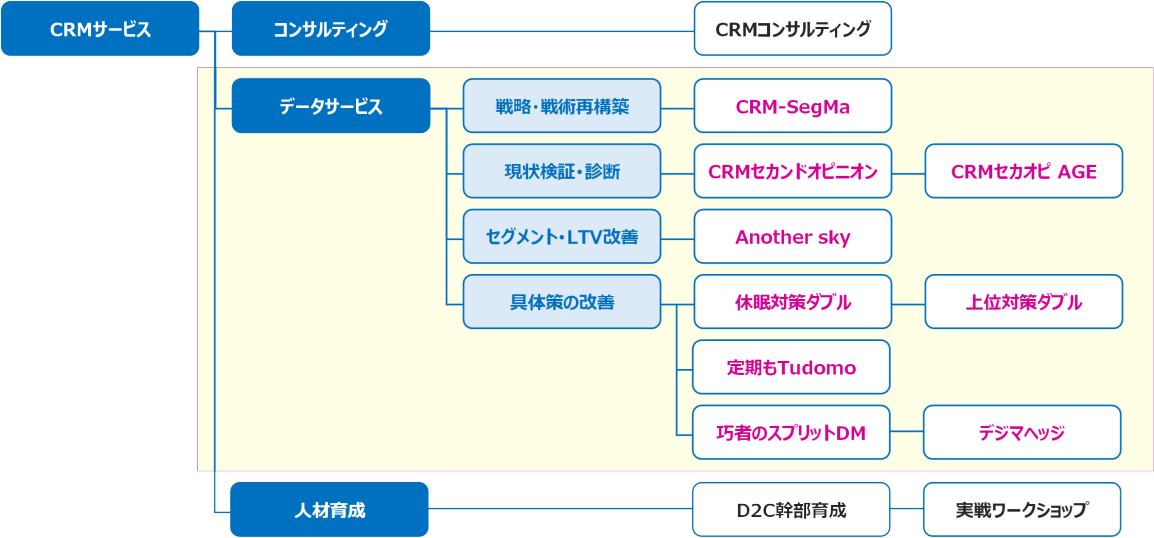 CRMサービス

コンサルティング

CRMコンサルティング

データサービス

戦略・戦術再構築

CRM-SegMa

現状検証・診断

CRMセカンドオピニオン

CRMセカオピ AGE

セグメント・LTV改善

Another sky

具体策の改善

休眠対策ダブル

上位対策ダブル

定期もTudomo

巧者のスプリットDM

デジマヘッジ

人材育成

D2C幹部育成

実戦ワークショップ